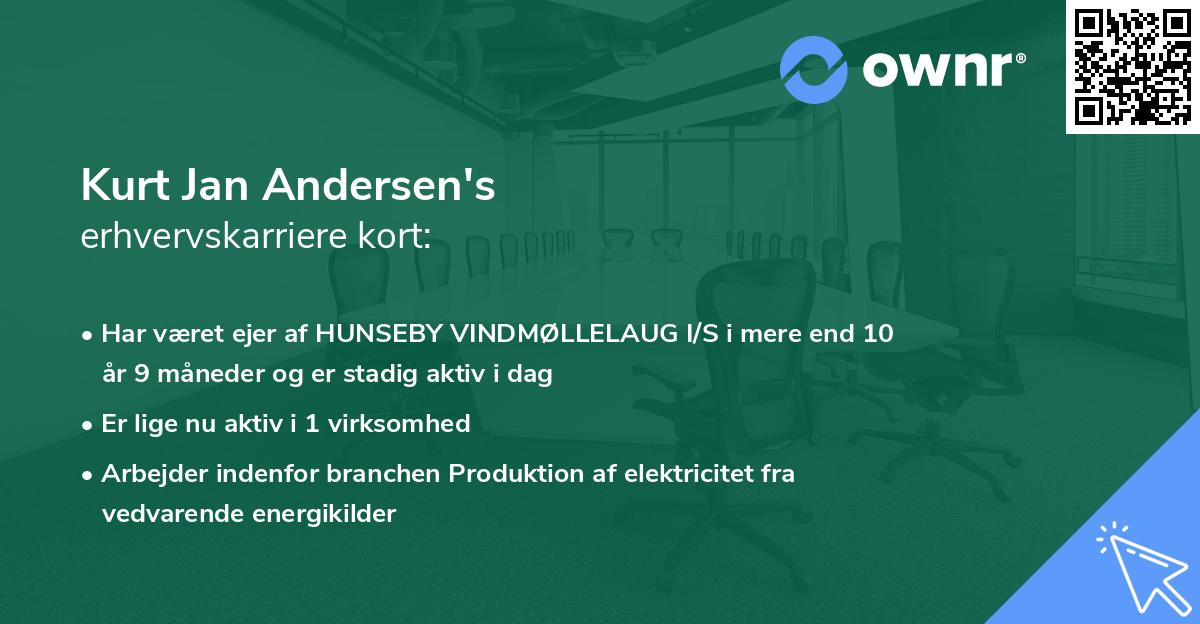 ownr®

Kurt Jan Andersen's
erhvervskarriere kort:

• Har været ejer af HUNSEBY VINDMØLLELAUG I/S i mere end 10 år 9 måneder og er stadig aktiv i dag

• Er lige nu aktiv i 1 virksomhed

• Arbejder indenfor branchen Produktion af elektricitet fra vedvarende energikilder